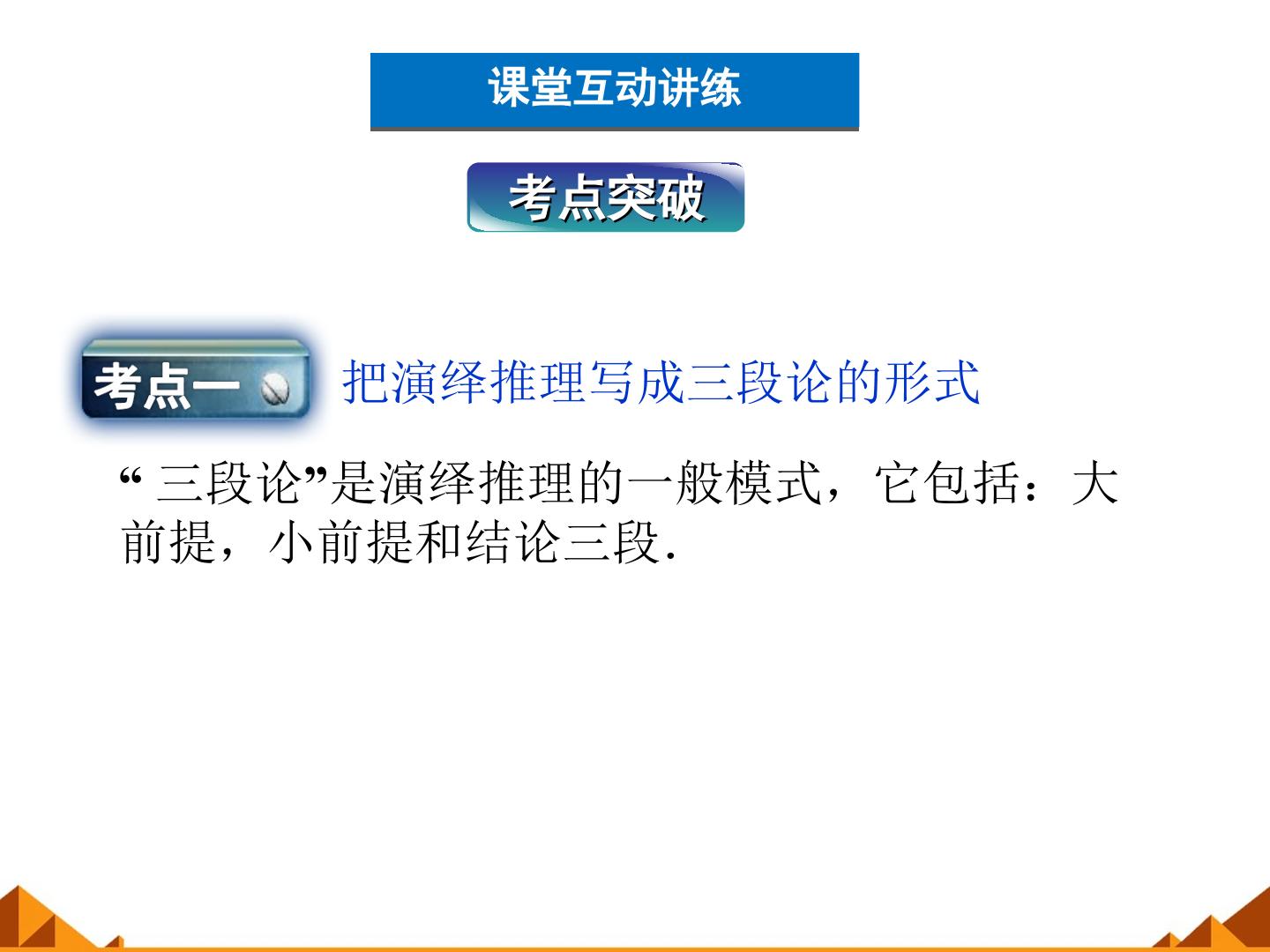 课堂互动讲练

考点突破

考点一 把演绎推理写成三段论的形式

“三段论”是演绎推理的一般模式，它包括：大前提，小前提和结论三段.